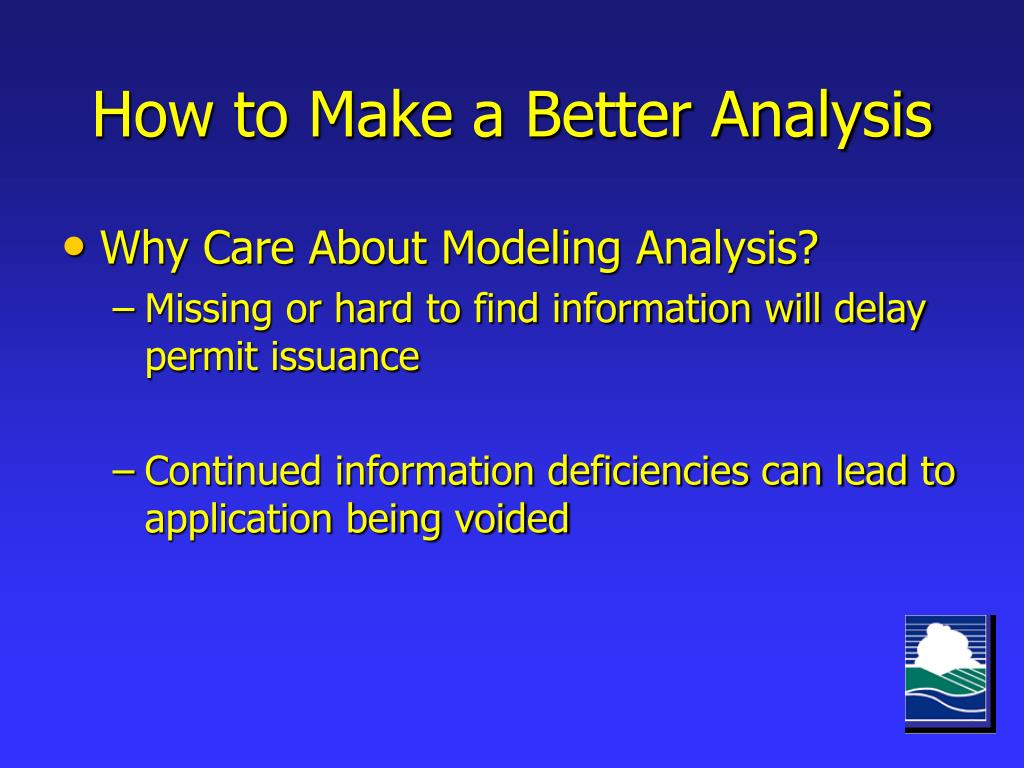 How to Make a Better Analysis

• Why Care About Modeling Analysis?

– Missing or hard to find information will delay permit issuance

– Continued information deficiencies can lead to application being voided